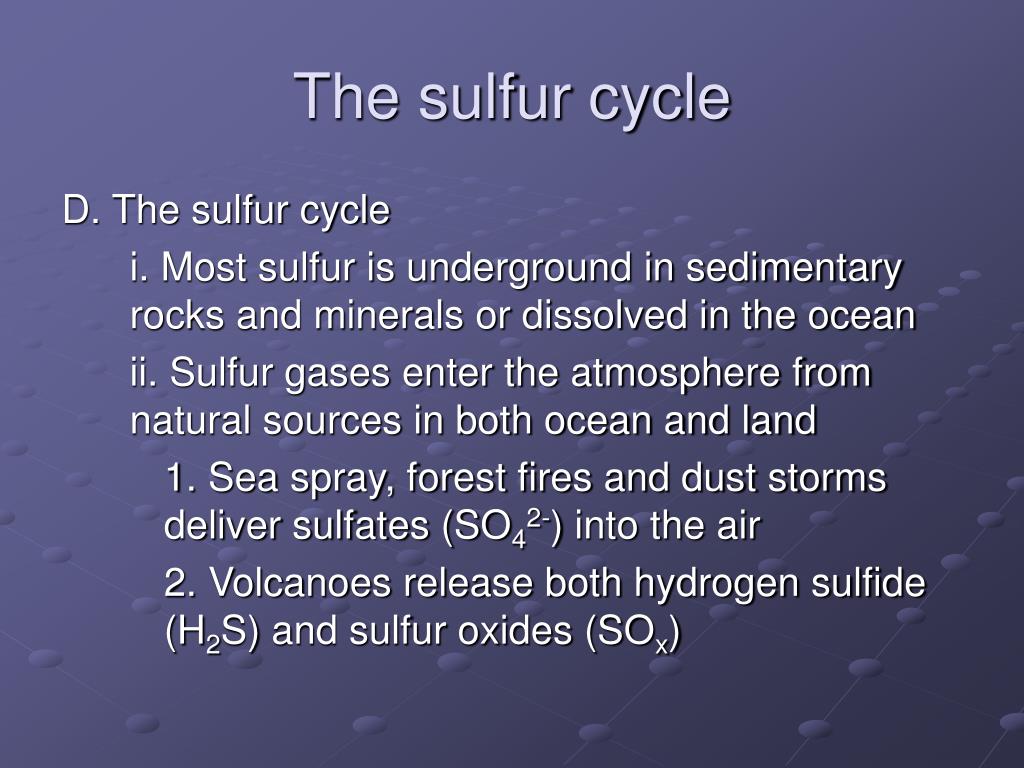 The sulfur cycle

D. The sulfur cycle

i. Most sulfur is underground in sedimentary rocks and minerals or dissolved in the ocean

ii. Sulfur gases enter the atmosphere from natural sources in both ocean and land

1. Sea spray, forest fires and dust storms deliver sulfates ($SO_4^{2-}$) into the air

2. Volcanoes release both hydrogen sulfide ($H_2S$) and sulfur oxides ($SO_x$)